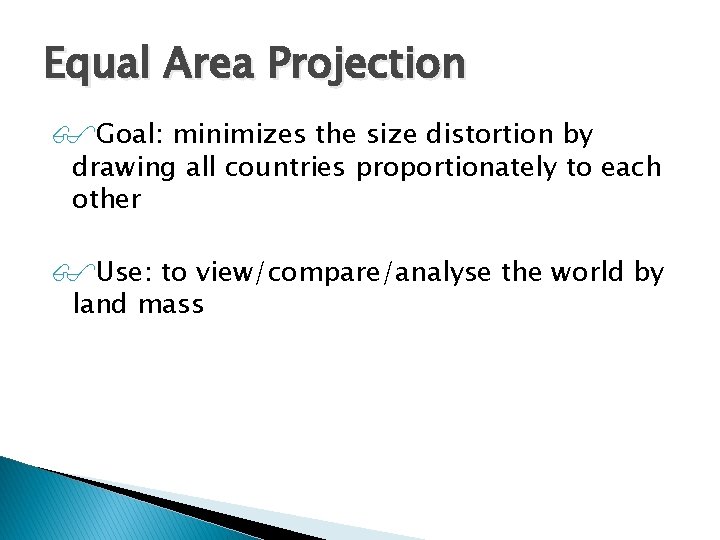 Equal Area Projection

Goal: minimizes the size distortion by drawing all countries proportionately to each other

Use: to view/compare/analyse the world by land mass